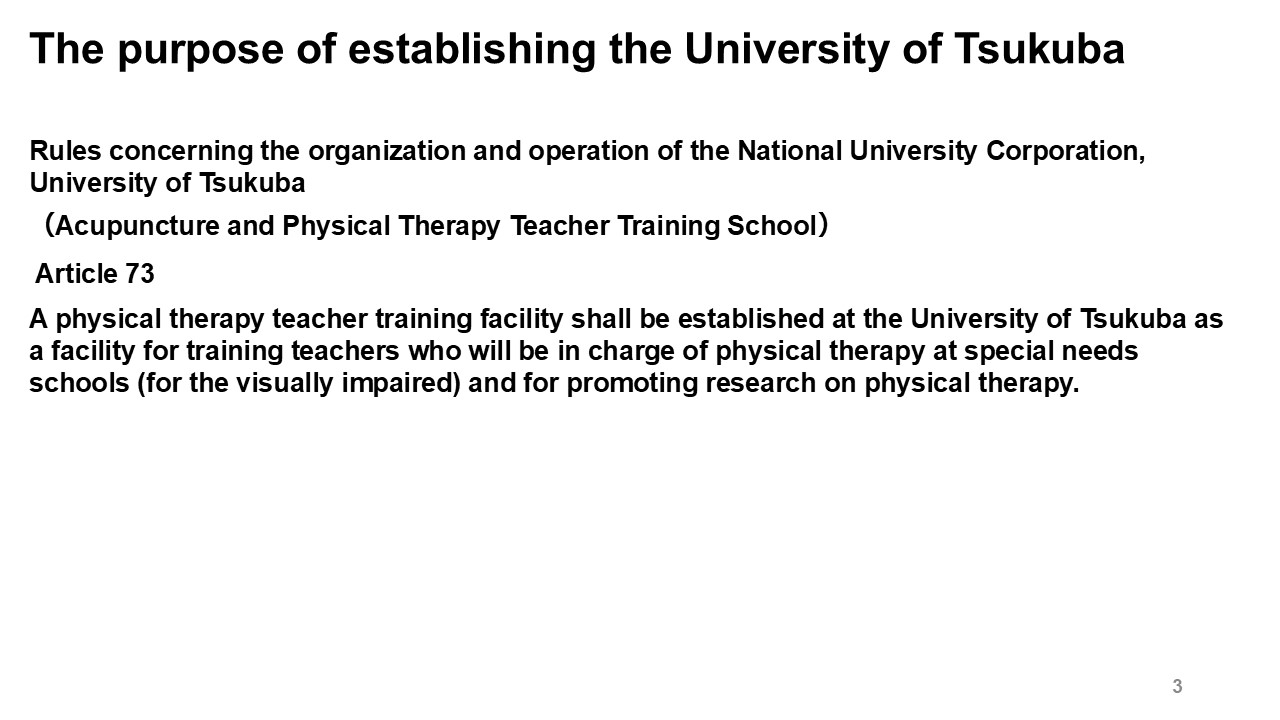 The purpose of establishing the University of Tsukuba

Rules concerning the organization and operation of the National University Corporation, University of Tsukuba

（Acupuncture and Physical Therapy Teacher Training School）

Article 73

A physical therapy teacher training facility shall be established at the University of Tsukuba as a facility for training teachers who will be in charge of physical therapy at special needs schools (for the visually impaired) and for promoting research on physical therapy.

3